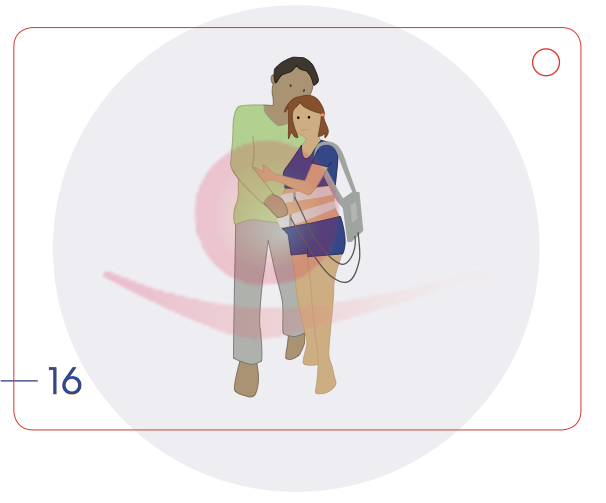 16